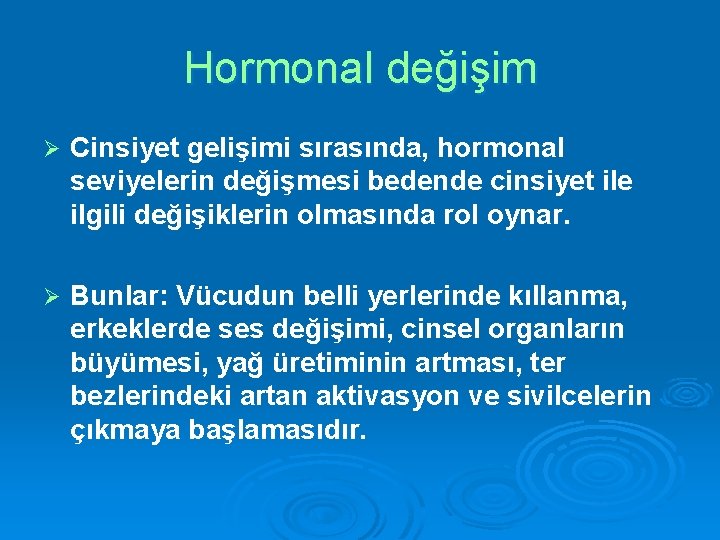 Hormonal değişim

➢ Cinsiyet gelişimi sırasında, hormonal seviyelerin değişmesi bedende cinsiyet ile ilgili değişiklerin olmasında rol oynar.

➢ Bunlar: Vücudun belli yerlerinde kıllanma, erkeklerde ses değişimi, cinsel organların büyümesi, yağ üretiminin artması, ter bezlerindeki artan aktivasyon ve sivilcelerin çıkmaya başlamasıdır.